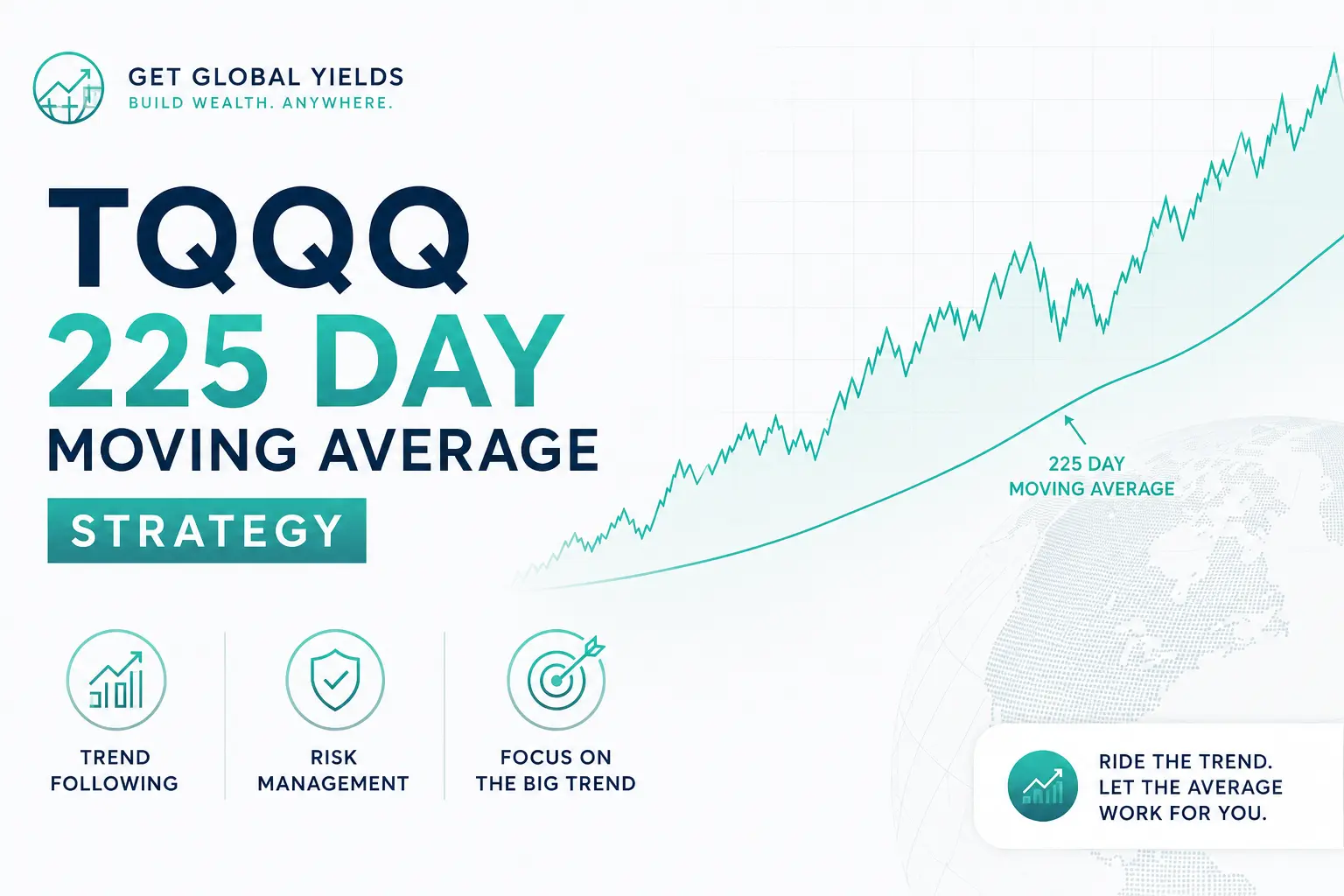 GET GLOBAL YIELDS
BUILD WEALTH. ANYWHERE.

TQQQ
225 DAY
MOVING AVERAGE
STRATEGY

225 DAY
MOVING AVERAGE

TREND FOLLOWING

RISK MANAGEMENT

FOCUS ON THE BIG TREND

RIDE THE TREND.
LET THE AVERAGE WORK FOR YOU.